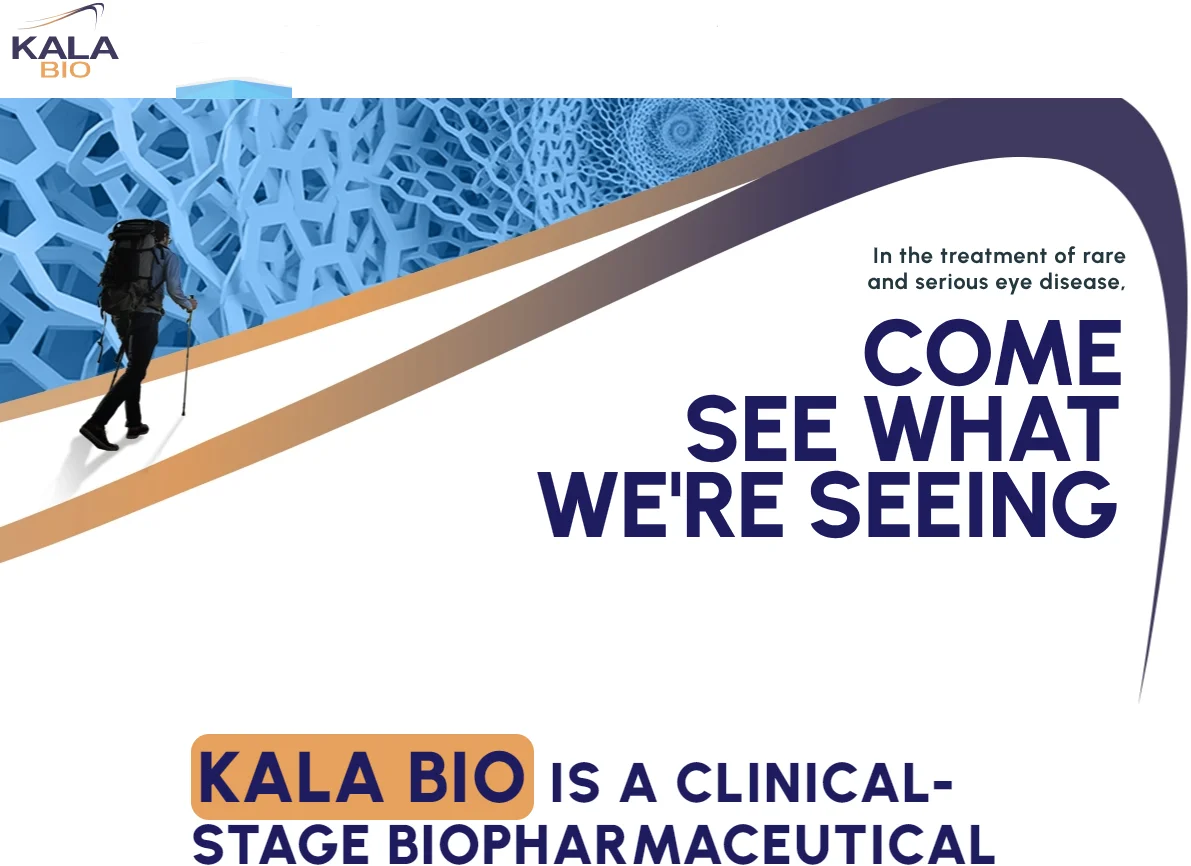 KALA BIO

In the treatment of rare and serious eye disease,

COME SEE WHAT WE'RE SEEING

KALA BIO IS A CLINICAL-STAGE BIOPHARMACEUTICAL